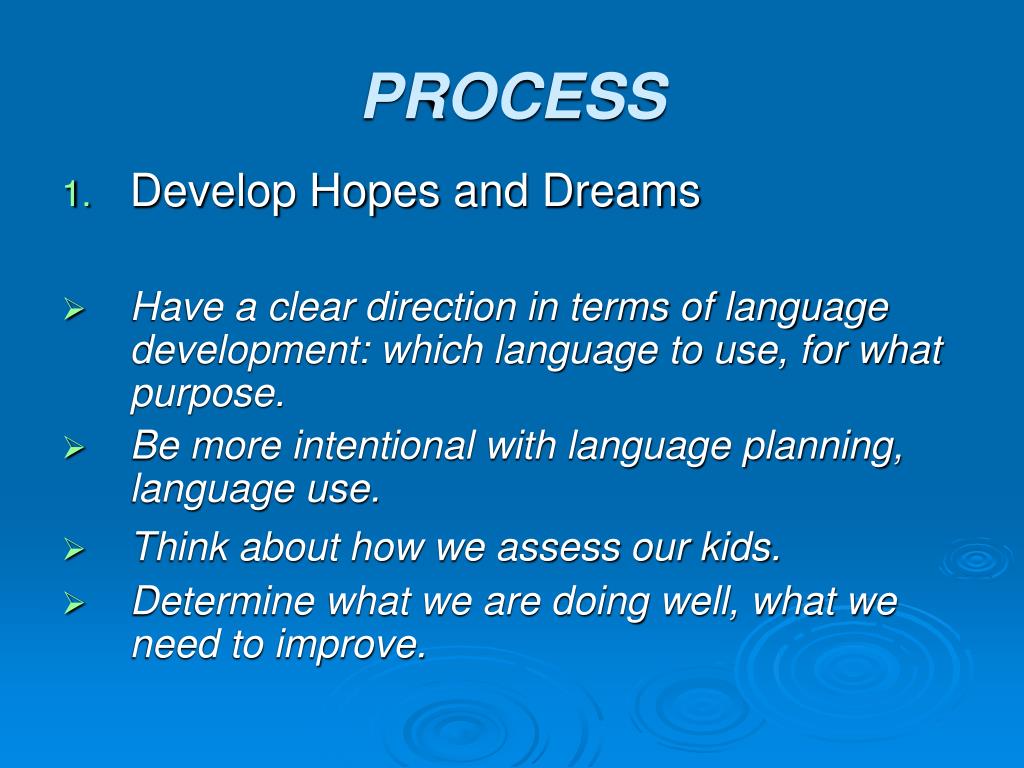 PROCESS

1. Develop Hopes and Dreams

➢ Have a clear direction in terms of language development: which language to use, for what purpose.
➢ Be more intentional with language planning, language use.
➢ Think about how we assess our kids.
➢ Determine what we are doing well, what we need to improve.